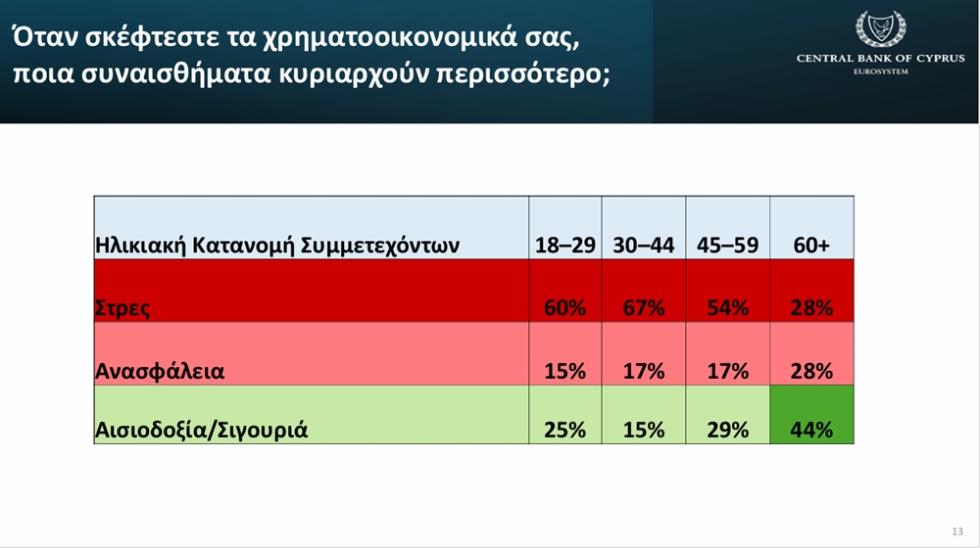 Όταν σκέφτεστε τα χρηματοοικονομικά σας, ποια συναισθήματα κυριαρχούν περισσότερο;

CENTRAL BANK OF CYPRUS
EUROSYSTEM

| Ηλικιακή Κατανομή Συμμετεχόντων | 18–29 | 30–44 | 45–59 | 60+ |
|---|---|---|---|---|
| Στρες | 60% | 67% | 54% | 28% |
| Ανασφάλεια | 15% | 17% | 17% | 28% |
| Αισιοδοξία/Σιγουριά | 25% | 15% | 29% | 44% |

13